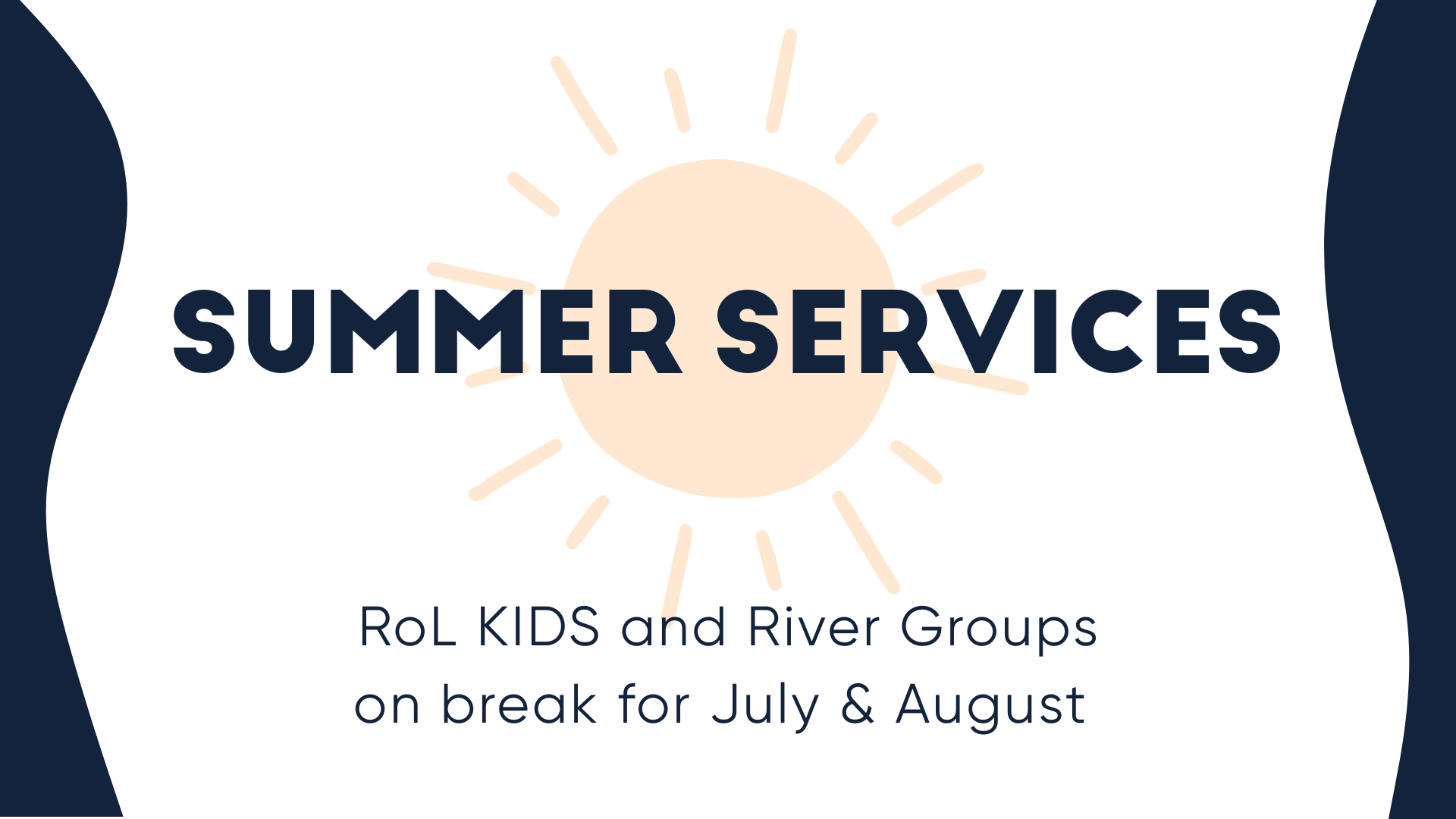 SUMMER SERVICES

RoL KIDS and River Groups on break for July & August